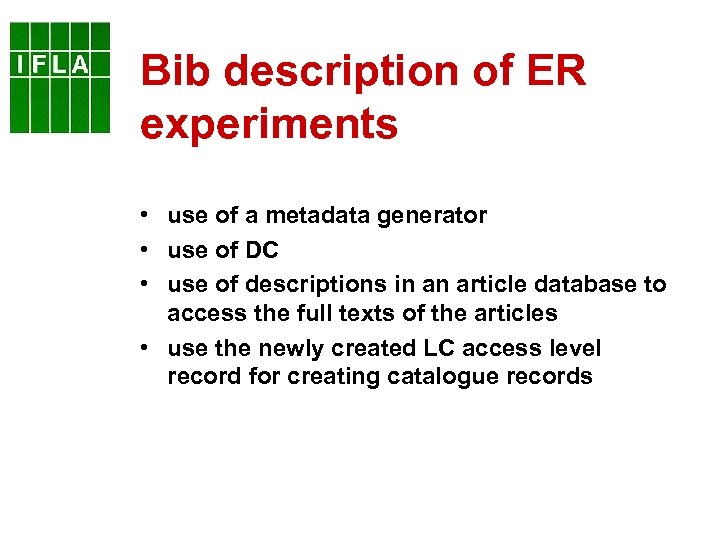 IFLA

Bib description of ER experiments

• use of a metadata generator
• use of DC
• use of descriptions in an article database to access the full texts of the articles
• use the newly created LC access level record for creating catalogue records